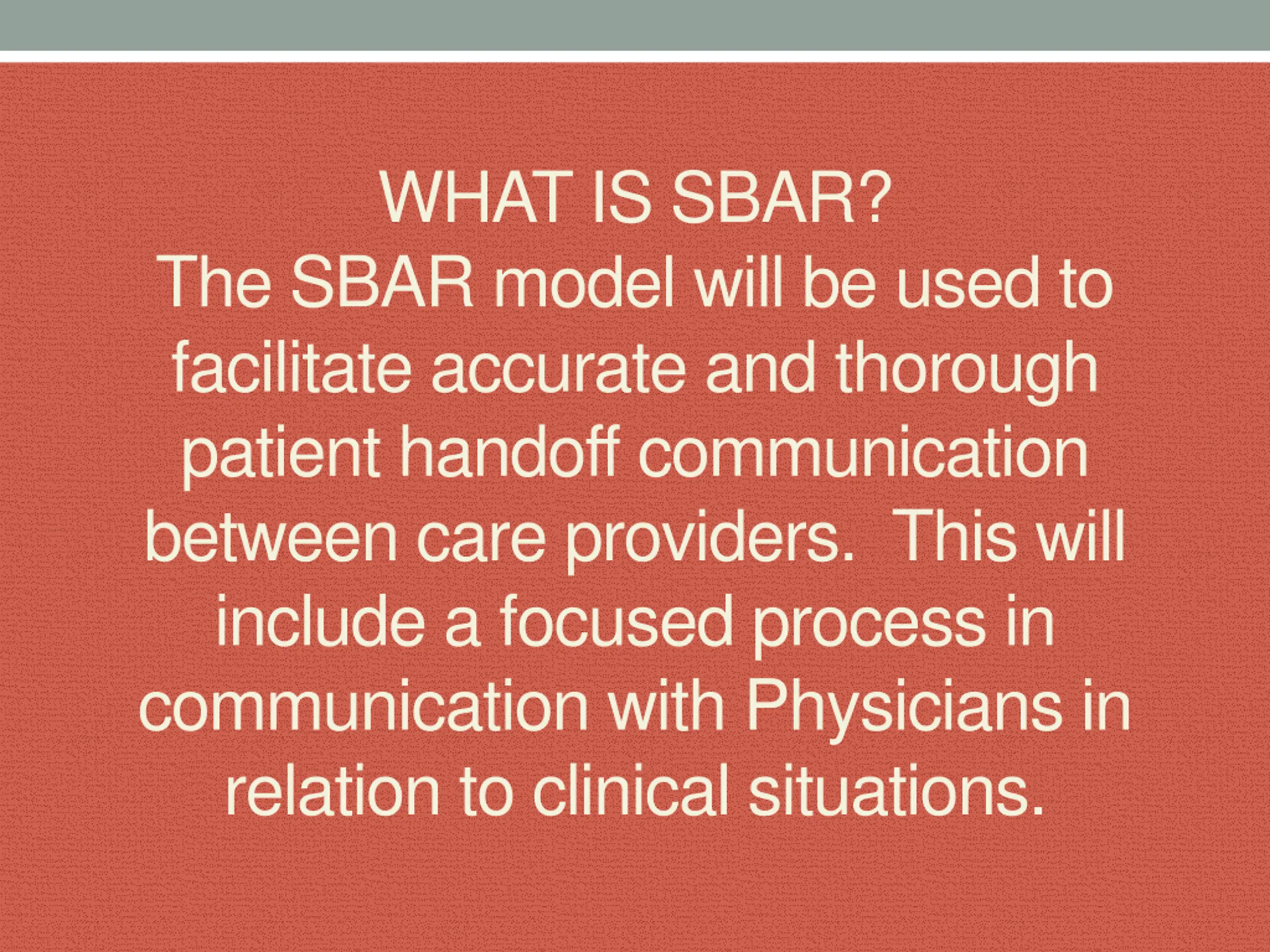 WHAT IS SBAR?
The SBAR model will be used to facilitate accurate and thorough patient handoff communication between care providers.  This will include a focused process in communication with Physicians in relation to clinical situations.